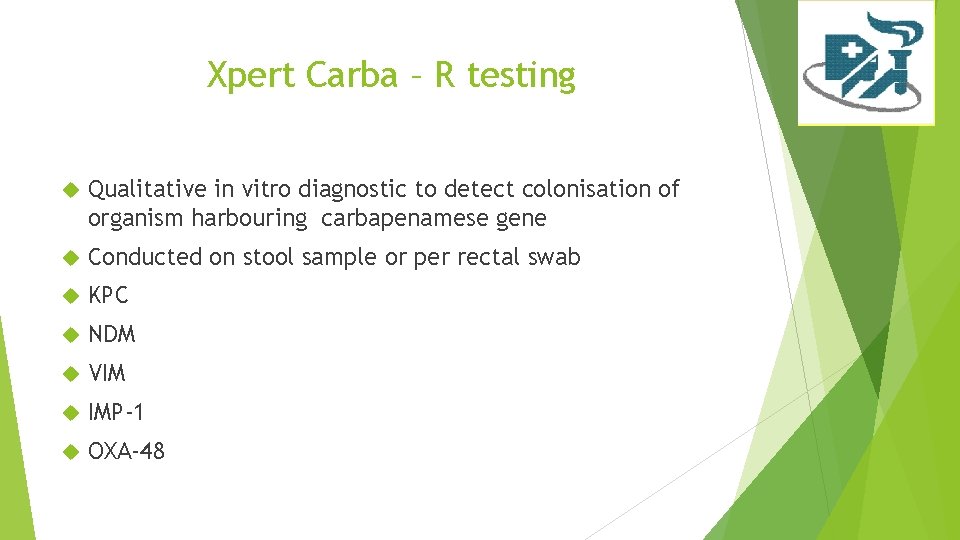 Xpert Carba – R testing

Qualitative in vitro diagnostic to detect colonisation of organism harbouring carbapenamese gene

Conducted on stool sample or per rectal swab

KPC

NDM

VIM

IMP-1

OXA-48